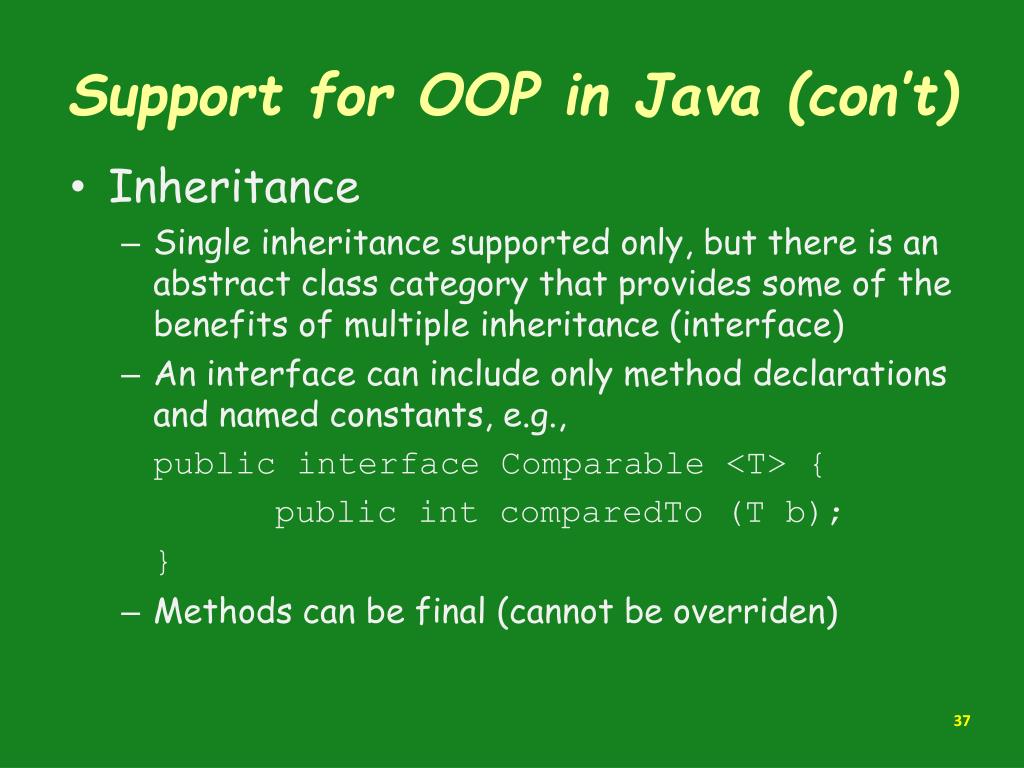 Support for OOP in Java (con't)

• Inheritance

– Single inheritance supported only, but there is an abstract class category that provides some of the benefits of multiple inheritance (interface)

– An interface can include only method declarations and named constants, e.g.,

public interface Comparable <T> {
public int comparedTo (T b);
}

– Methods can be final (cannot be overriden)

37